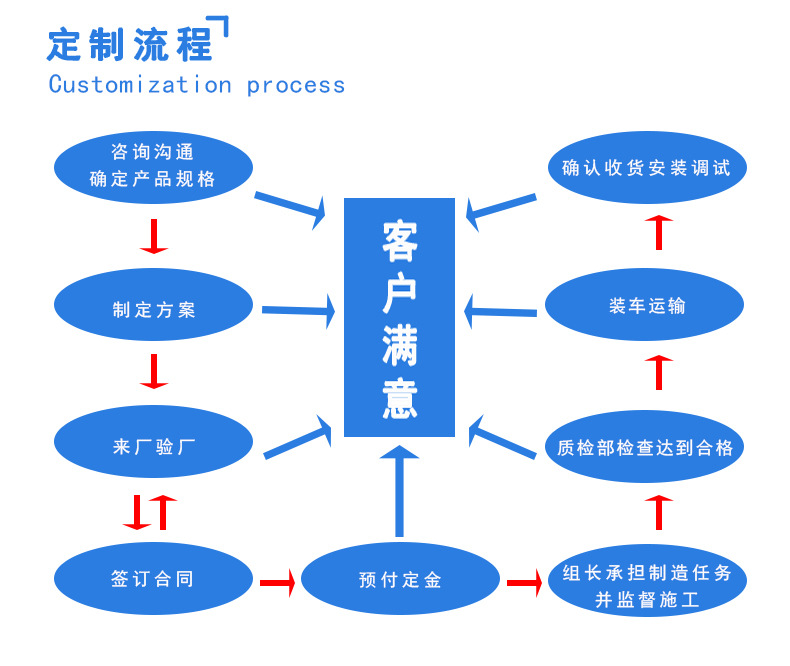 定制流程
Customization process

咨询沟通
确定产品规格

制定方案

来厂验厂

签订合同

预付定金

组长承担制造任务
并监督施工

质检部检查达到合格

装车运输

确认收货安装调试

客户满意